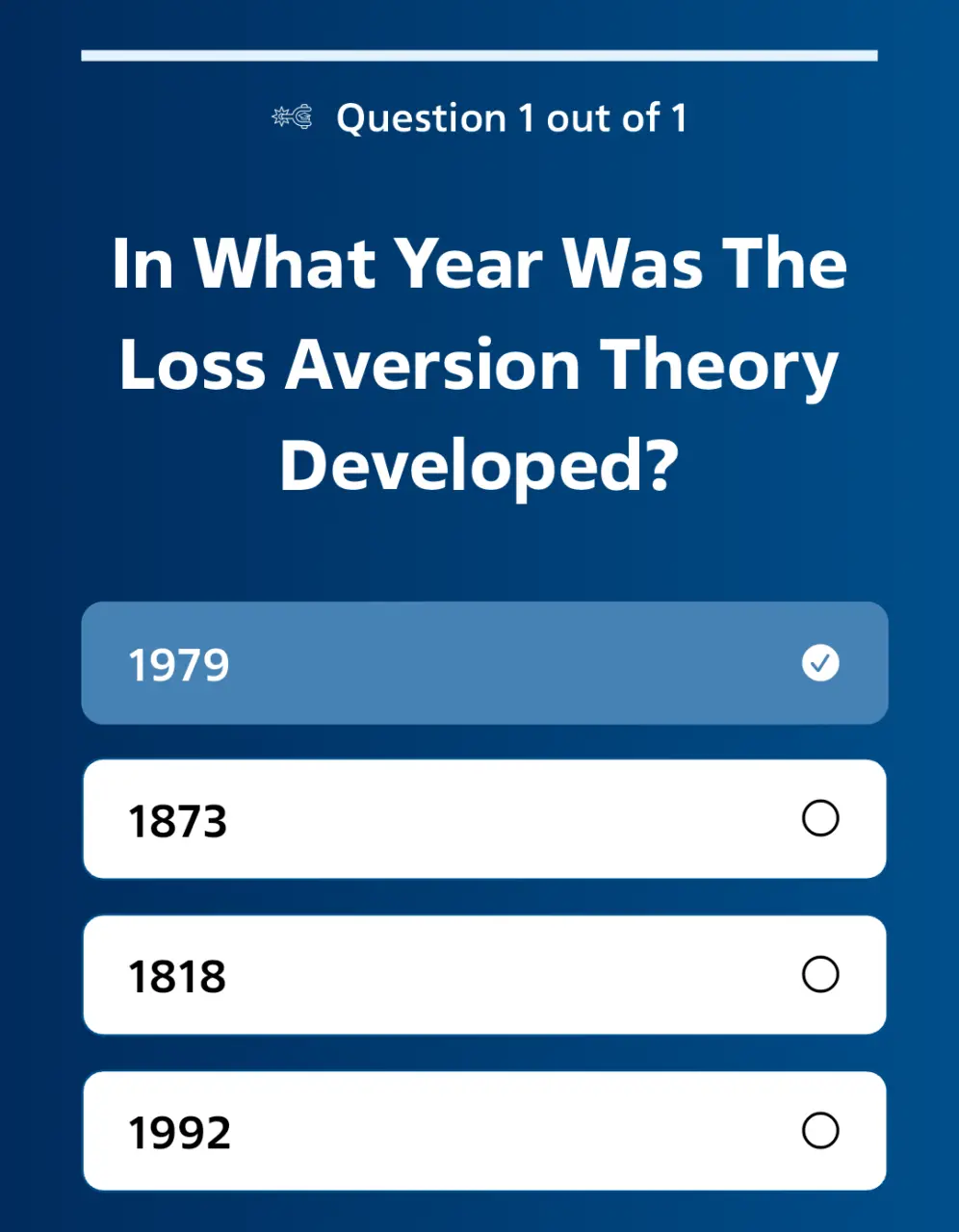 Question 1 out of 1

In What Year Was The Loss Aversion Theory Developed?

1979

1873

1818

1992